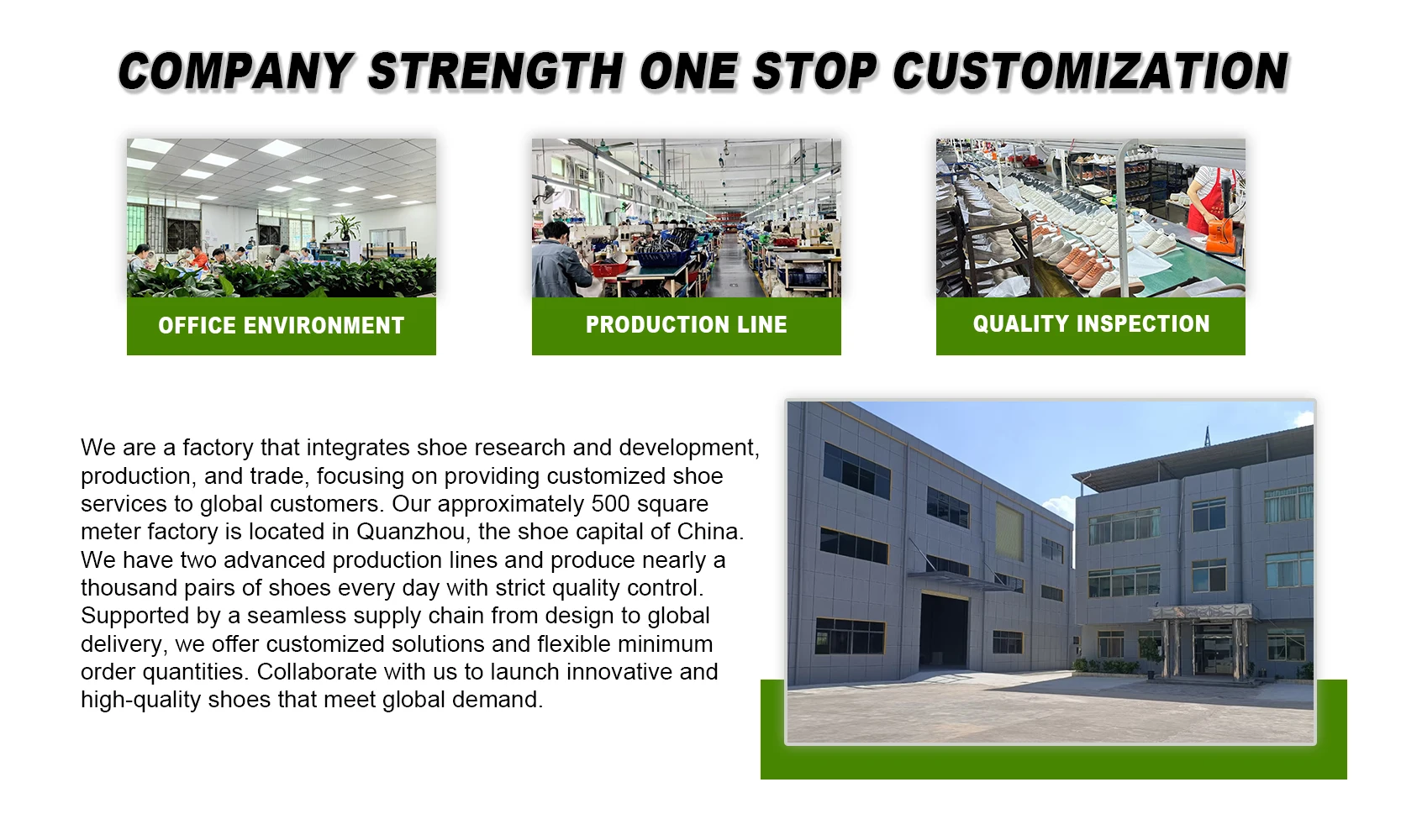 COMPANY STRENGTH ONE STOP CUSTOMIZATION

OFFICE ENVIRONMENT

PRODUCTION LINE

QUALITY INSPECTION

We are a factory that integrates shoe research and development, production, and trade, focusing on providing customized shoe services to global customers. Our approximately 500 square meter factory is located in Quanzhou, the shoe capital of China. We have two advanced production lines and produce nearly a thousand pairs of shoes every day with strict quality control. Supported by a seamless supply chain from design to global delivery, we offer customized solutions and flexible minimum order quantities. Collaborate with us to launch innovative and high-quality shoes that meet global demand.